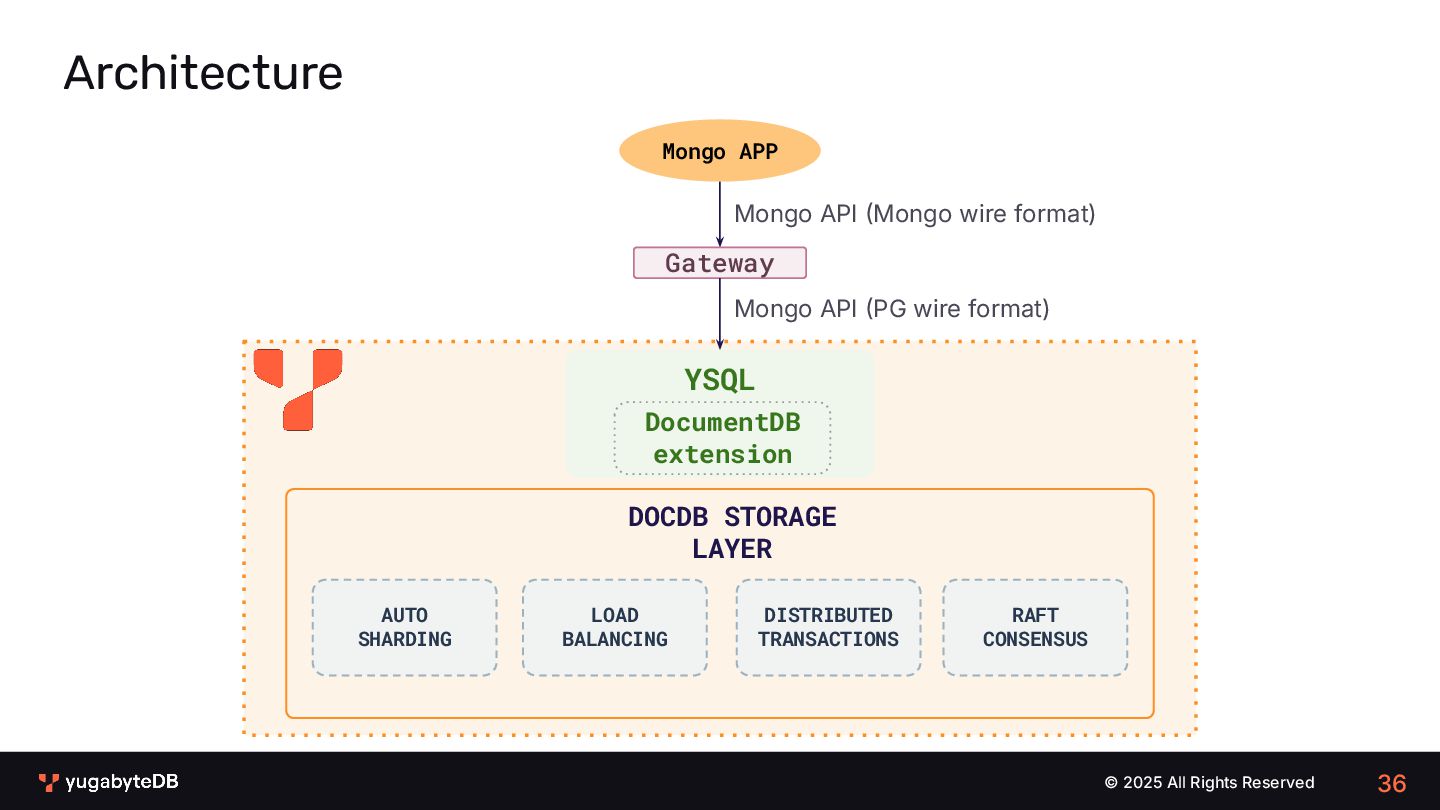 Architecture

Mongo APP

Mongo API (Mongo wire format)

Gateway

Mongo API (PG wire format)

YSQL

DocumentDB extension

DOCDB STORAGE LAYER

AUTO SHARDING

LOAD BALANCING

DISTRIBUTED TRANSACTIONS

RAFT CONSENSUS

yugabyteDB

© 2025 All Rights Reserved

36